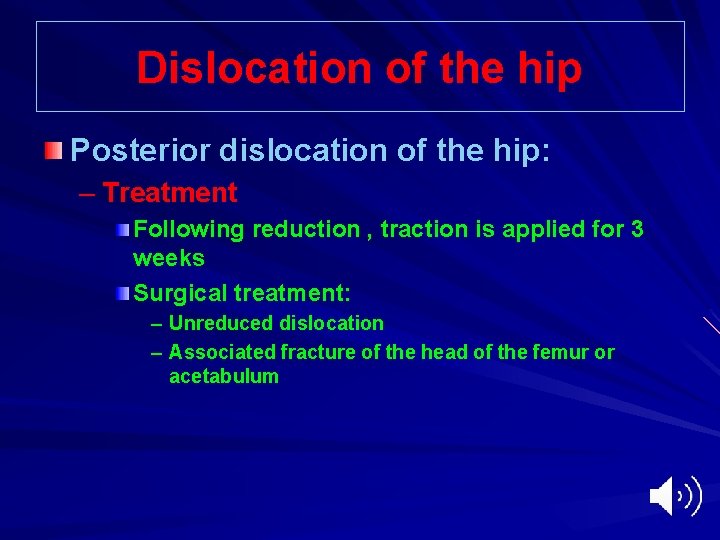 Dislocation of the hip

Posterior dislocation of the hip:

– Treatment

Following reduction , traction is applied for 3 weeks

Surgical treatment:

– Unreduced dislocation

– Associated fracture of the head of the femur or acetabulum